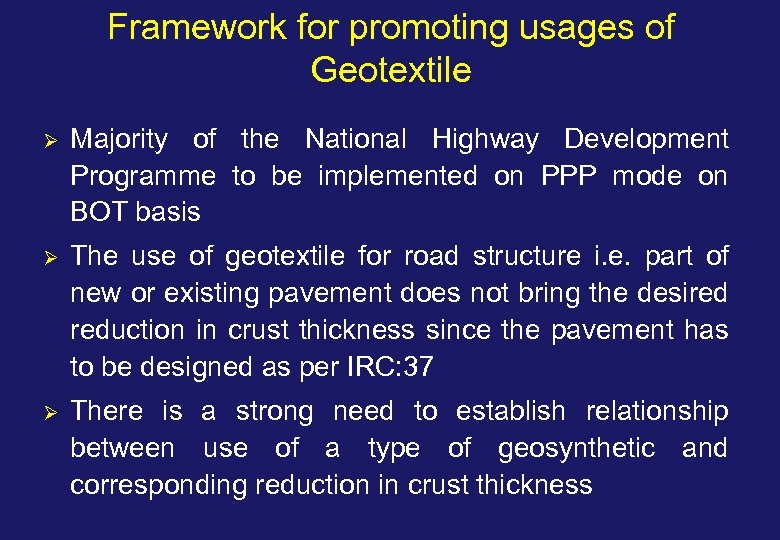 Framework for promoting usages of Geotextile

➢ Majority of the National Highway Development Programme to be implemented on PPP mode on BOT basis

➢ The use of geotextile for road structure i.e. part of new or existing pavement does not bring the desired reduction in crust thickness since the pavement has to be designed as per IRC:37

➢ There is a strong need to establish relationship between use of a type of geosynthetic and corresponding reduction in crust thickness